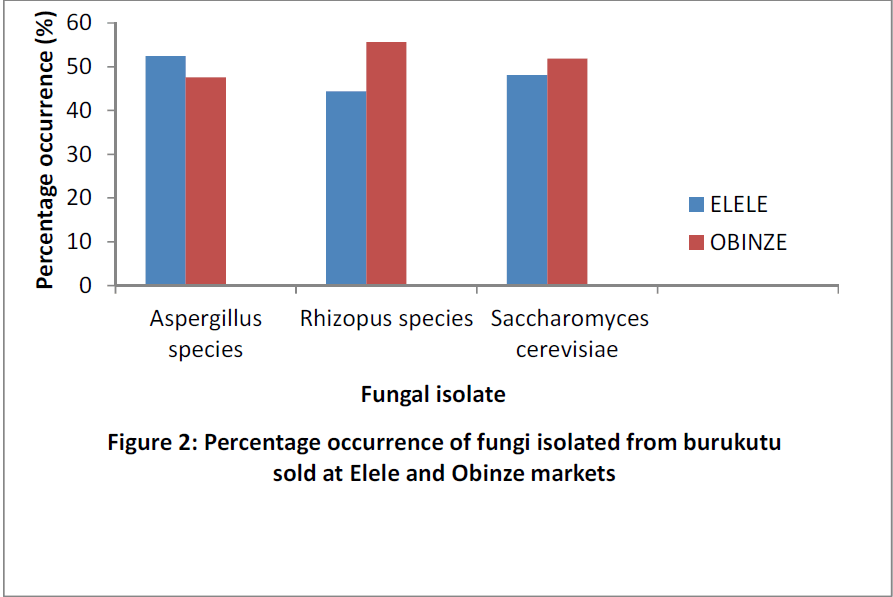 Percentage occurrence (%)

60
50
40
30
20
10
0

ELELE
OBINZE

Aspergillus species
Rhizopus species
Saccharomyces cerevisiae

Fungal isolate

Figure 2: Percentage occurrence of fungi isolated from burukutu sold at Elele and Obinze markets